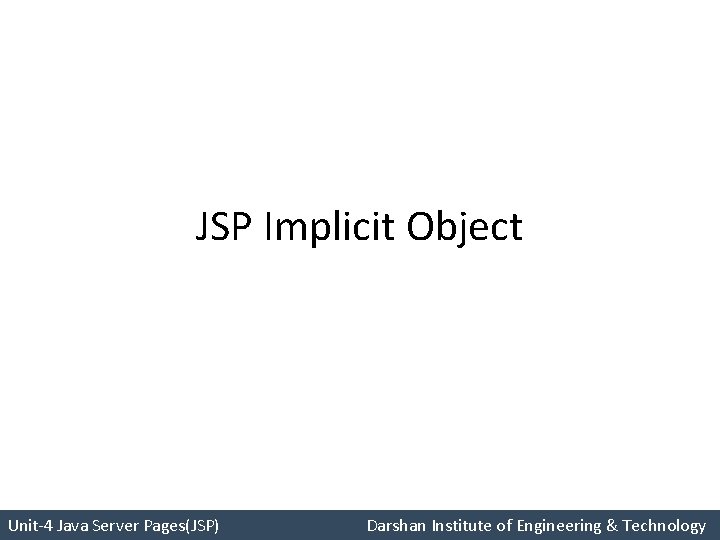 JSP Implicit Object

Unit-4 Java Server Pages(JSP)

Darshan Institute of Engineering & Technology